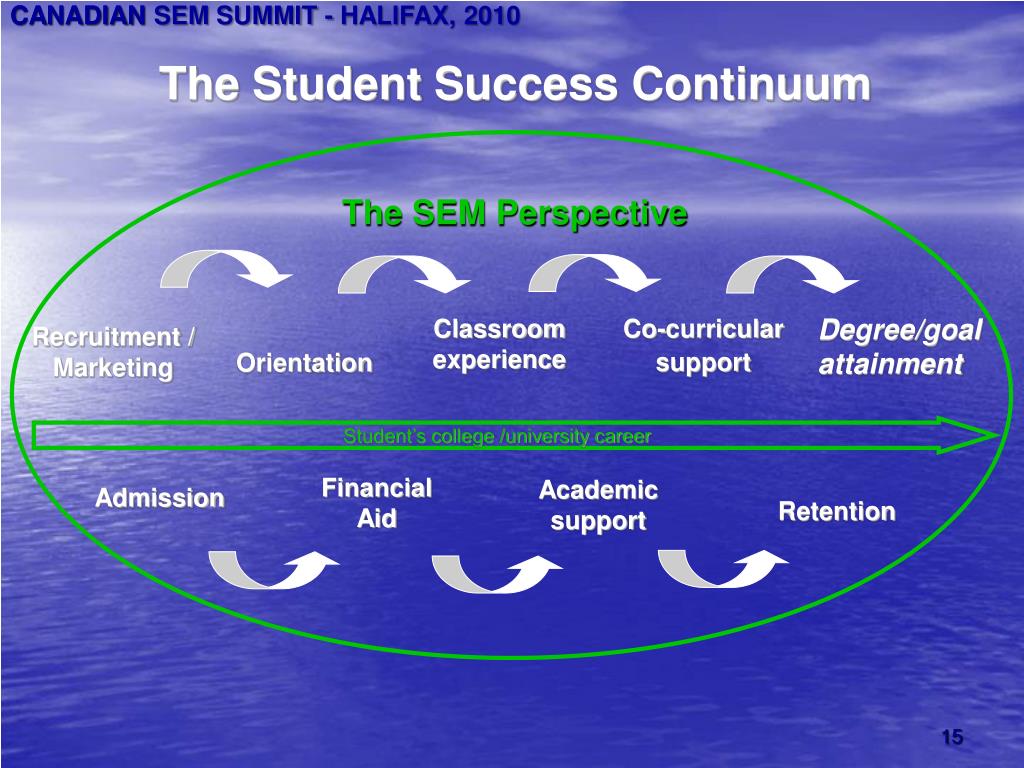 CANADIAN SEM SUMMIT - HALIFAX, 2010

The Student Success Continuum

The SEM Perspective

Recruitment / Marketing

Orientation

Classroom experience

Co-curricular support

Degree/goal attainment

Student's college /university career

Admission

Financial Aid

Academic support

Retention

15